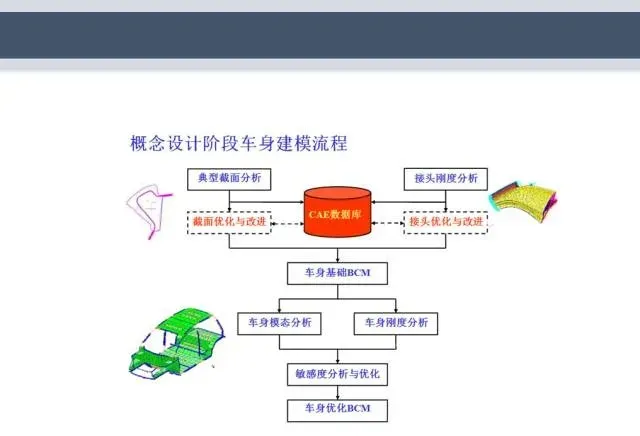 概念设计阶段车身建模流程

典型截面分析

接头刚度分析

截面优化与改进

CAE数据库

接头优化与改进

车身基础BCM

车身模态分析

车身刚度分析

敏感度分析与优化

车身优化BCM